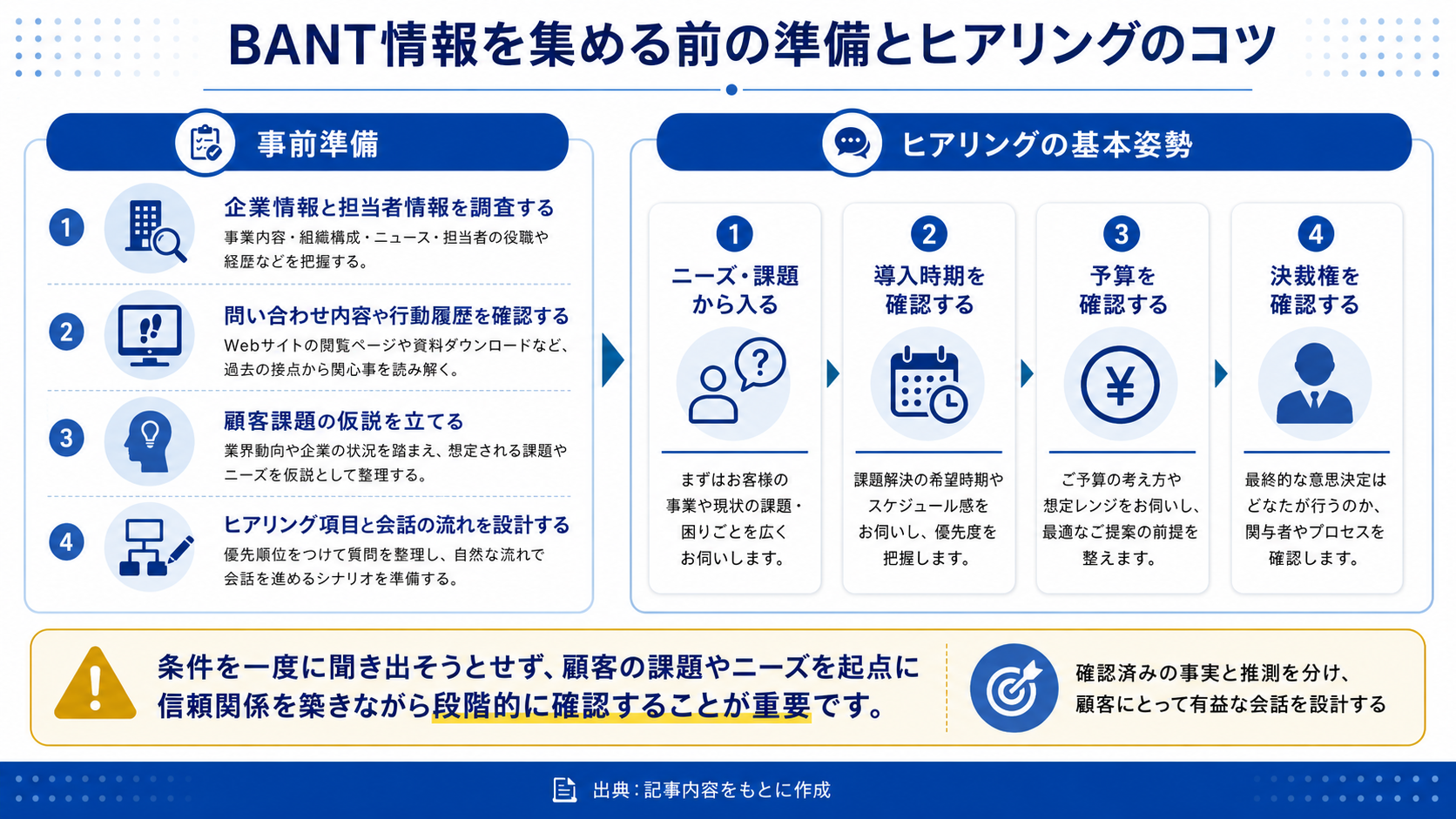 BANT情報を集める前の準備とヒアリングのコツ

事前準備

1 企業情報と担当者情報を調査する
事業内容・組織構成・ニュース・担当者の役職や経歴などを把握する。

2 問い合わせ内容や行動履歴を確認する
Webサイトの閲覧ページや資料ダウンロードなど、過去の接点から関心事を読み解く。

3 顧客課題の仮説を立てる
業界動向や企業の状況を踏まえ、想定される課題やニーズを仮説として整理する。

4 ヒアリング項目と会話の流れを設計する
優先順位をつけて質問を整理し、自然な流れで会話を進めるシナリオを準備する。

ヒアリングの基本姿勢

1 ニーズ・課題から入る
まずはお客様の事業や現状の課題・困りごとを広くお伺いします。

2 導入時期を確認する
課題解決の希望時期やスケジュール感をお伺いし、優先度を把握します。

3 予算を確認する
ご予算の考え方や想定レンジをお伺いし、最適なご提案の前提を整えます。

4 決裁権を確認する
最終的な意思決定はどなたが行うのか、関与者やプロセスを確認します。

条件を一度に聞き出そうとせず、顧客の課題やニーズを起点に信頼関係を築きながら段階的に確認することが重要です。

確認済みの事実と推測を分け、顧客にとって有益な会話を設計する

出典：記事内容をもとに作成